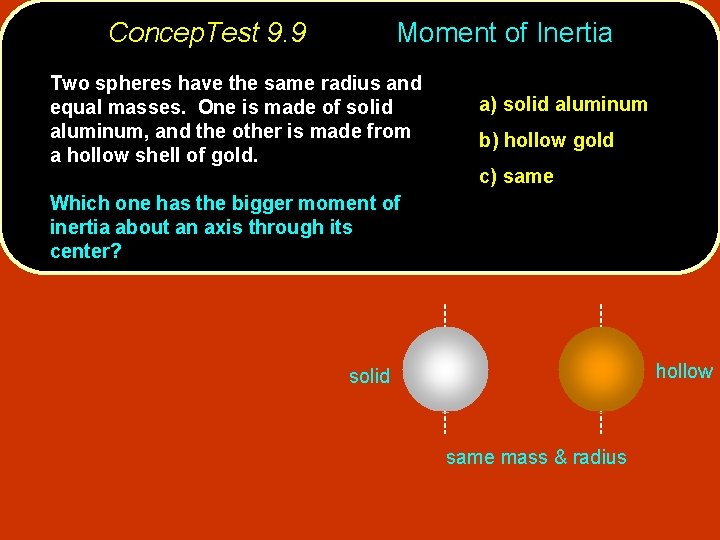 ConcepTest 9.9 Moment of Inertia

Two spheres have the same radius and equal masses. One is made of solid aluminum, and the other is made from a hollow shell of gold.

Which one has the bigger moment of inertia about an axis through its center?

a) solid aluminum
b) hollow gold
c) same

solid

hollow

same mass & radius